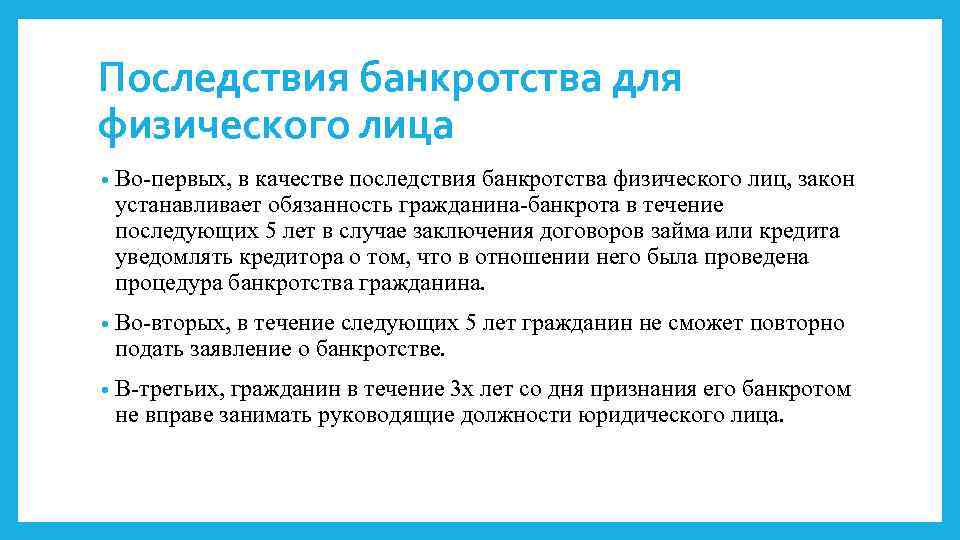 Последствия банкротства для физического лица

• Во-первых, в качестве последствия банкротства физического лиц, закон устанавливает обязанность гражданина-банкрота в течение последующих 5 лет в случае заключения договоров займа или кредита уведомлять кредитора о том, что в отношении него была проведена процедура банкротства гражданина.

• Во-вторых, в течение следующих 5 лет гражданин не сможет повторно подать заявление о банкротстве.

• В-третьих, гражданин в течение 3х лет со дня признания его банкротом не вправе занимать руководящие должности юридического лица.